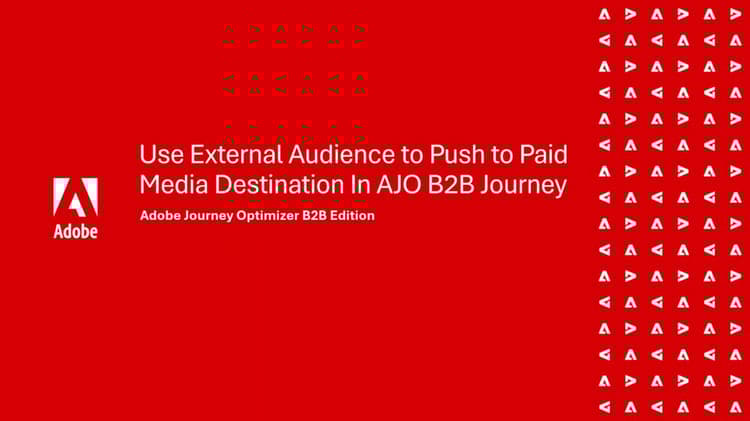 Adobe

Use External Audience to Push to Paid Media Destination In AJO B2B Journey

Adobe Journey Optimizer B2B Edition